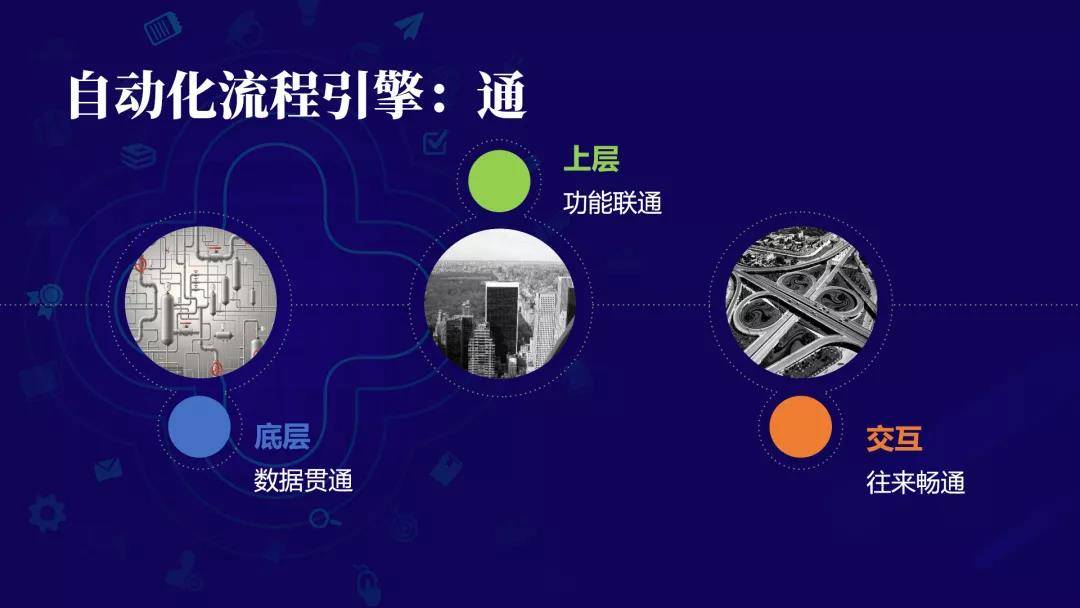 自动化流程引擎：通

上层
功能联通

底层
数据贯通

交互
往来畅通